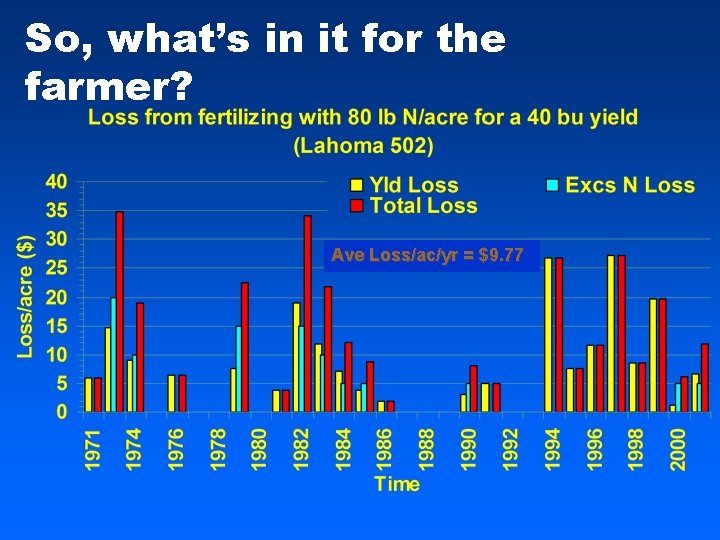 So, what's in it for the farmer?

Loss from fertilizing with 80 lb N/acre for a 40 bu yield (Lahoma 502)

Yld Loss
Excs N Loss
Total Loss

Ave Loss/ac/yr = $9.77

Loss/acre ($)

40
35
30
25
20
15
10
5
0

1971
1974
1976
1978
1980
1982
1984
1986
1988
1990
1992
1994
1996
1998
2000

Time